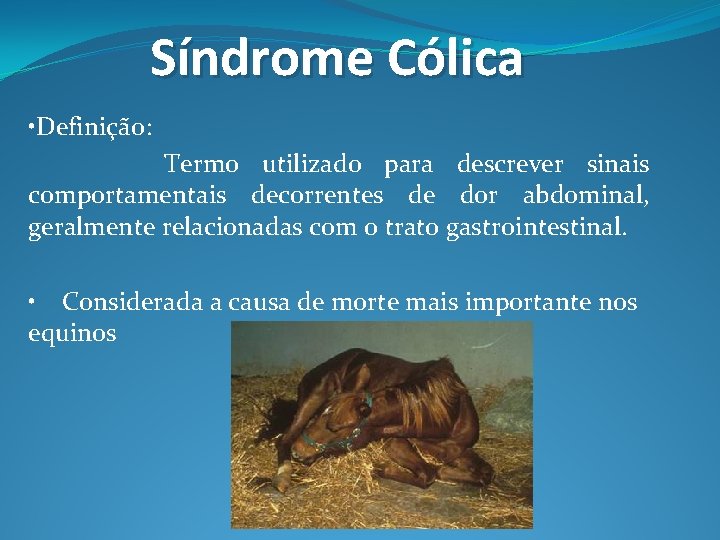 Síndrome Cólica

•Definição:

Termo utilizado para descrever sinais comportamentais decorrentes de dor abdominal, geralmente relacionadas com o trato gastrointestinal.

• Considerada a causa de morte mais importante nos equinos